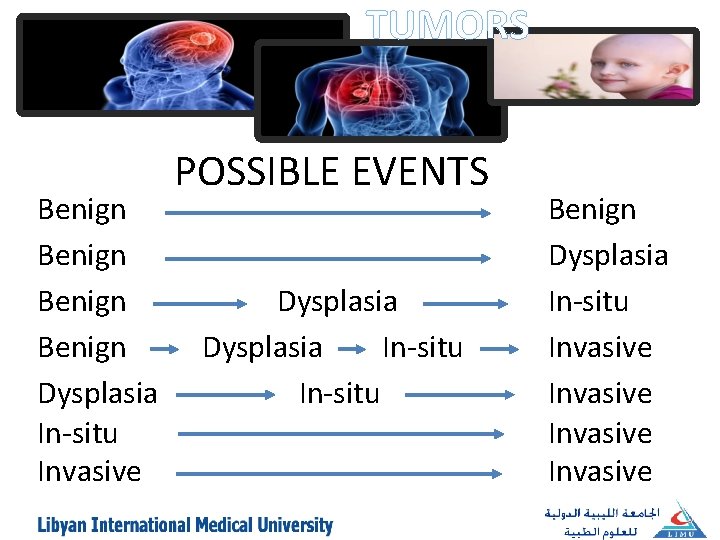 TUMORS

POSSIBLE EVENTS

Benign → Benign
Benign → Dysplasia
Benign → Dysplasia → In-situ
Benign → Dysplasia → In-situ → Invasive
Dysplasia → In-situ → Invasive
In-situ → Invasive
Invasive → Invasive

Libyan International Medical University

الجامعة الليبية الدولية للعلوم الطبية

LIMU